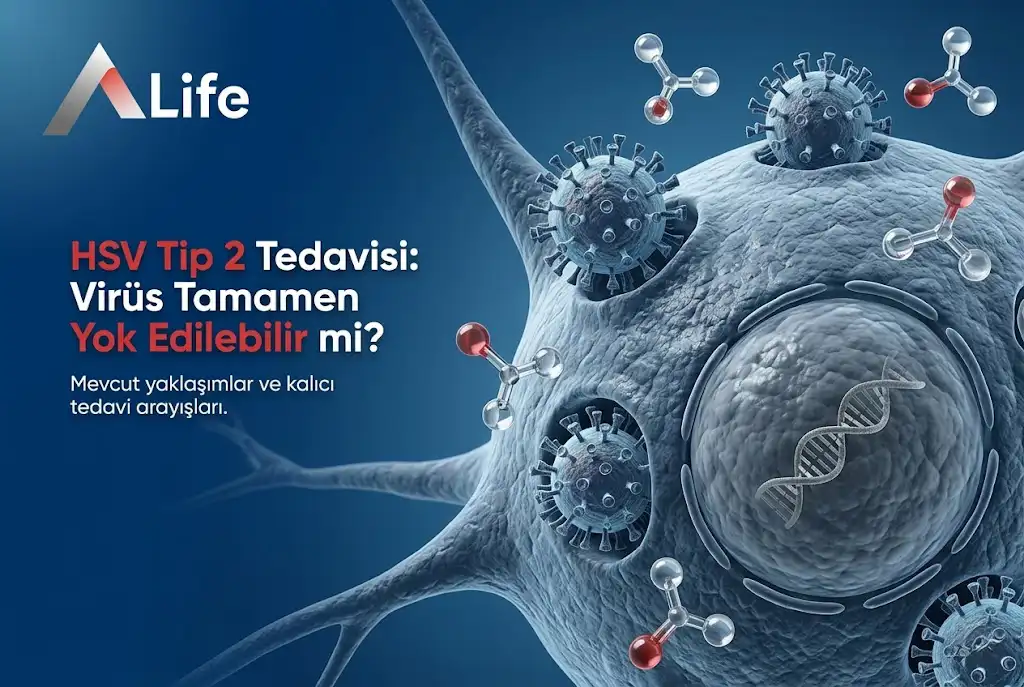 Life

HSV Tip 2 Tedavisi: Virüs Tamamen Yok Edilebilir mi?

Mevcut yaklaşımlar ve kalıcı tedavi arayışları.